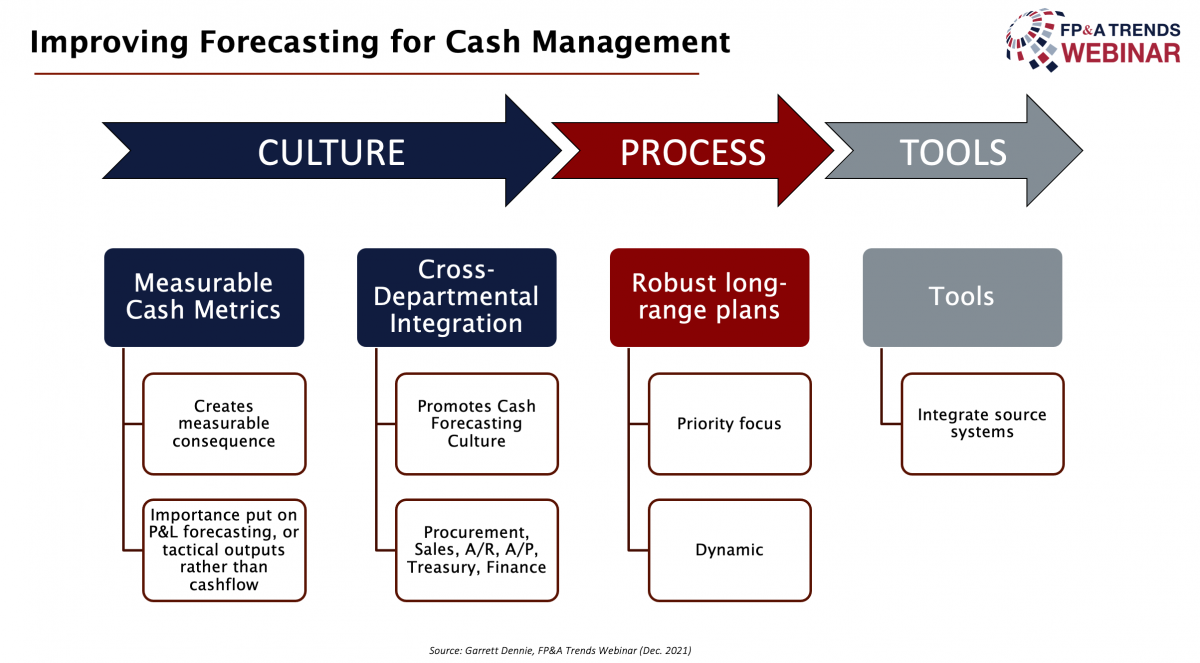 Improving Forecasting for Cash Management

FP&A TRENDS WEBINAR

CULTURE

PROCESS

TOOLS

Measurable Cash Metrics

Creates measurable consequence

Importance put on P&L forecasting, or tactical outputs rather than cashflow

Cross-Departmental Integration

Promotes Cash Forecasting Culture

Procurement, Sales, A/R, A/P, Treasury, Finance

Robust long-range plans

Priority focus

Dynamic

Tools

Integrate source systems

Source: Garrett Dennie, FP&A Trends Webinar (Dec. 2021)